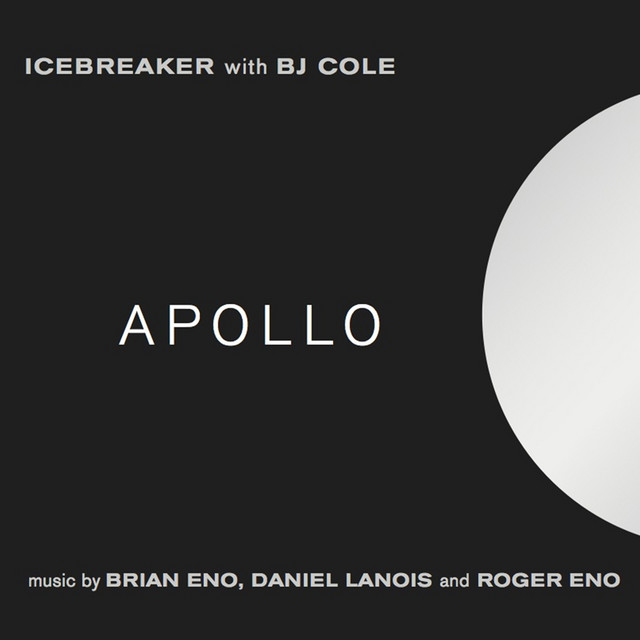 ICEBREAKER with BJ COLE

APOLLO

music by BRIAN ENO, DANIEL LANOIS and ROGER ENO